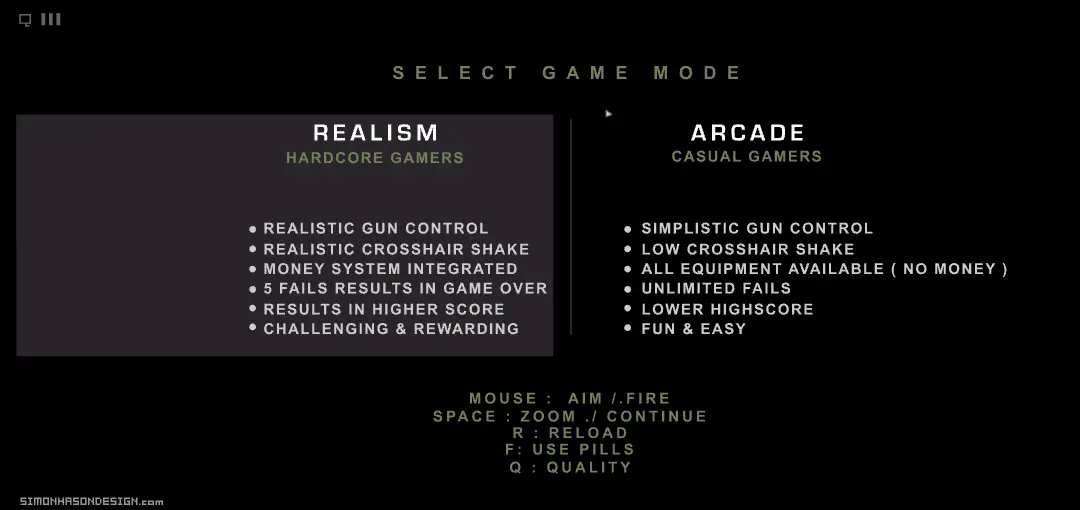 SELECT GAME MODE

REALISM
HARDCORE GAMERS

● REALISTIC GUN CONTROL
● REALISTIC CROSSHAIR SHAKE
● MONEY SYSTEM INTEGRATED
● 5 FAILS RESULTS IN GAME OVER
● RESULTS IN HIGHER SCORE
● CHALLENGING & REWARDING

ARCADE
CASUAL GAMERS

● SIMPLISTIC GUN CONTROL
● LOW CROSSHAIR SHAKE
● ALL EQUIPMENT AVAILABLE ( NO MONEY )
● UNLIMITED FAILS
● LOWER HIGHSCORE
● FUN & EASY

MOUSE : AIM /.FIRE
SPACE : ZOOM ./ CONTINUE
R : RELOAD
F: USE PILLS
Q : QUALITY

SIMONHASONDESIGN.com